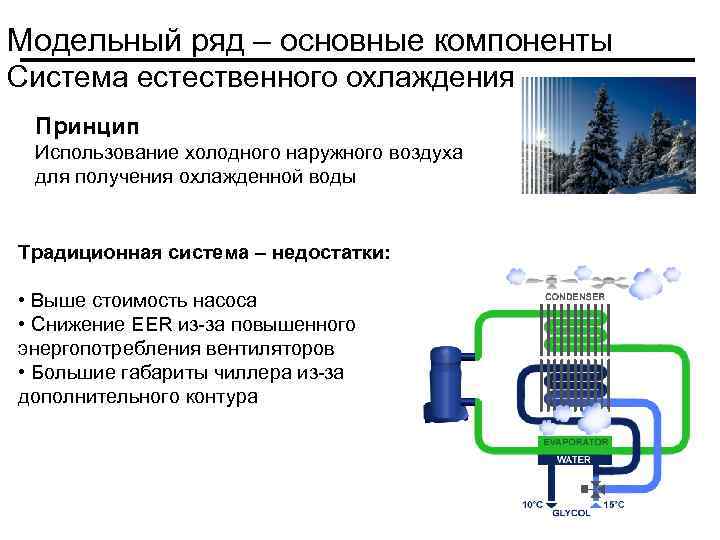 Модельный ряд – основные компоненты
Система естественного охлаждения

Принцип
Использование холодного наружного воздуха для получения охлажденной воды

Традиционная система – недостатки:

• Выше стоимость насоса
• Снижение EER из-за повышенного энергопотребления вентиляторов
• Большие габариты чиллера из-за дополнительного контура

CONDENSER
EVAPORATOR
WATER
10°C
GLYCOL
15°C